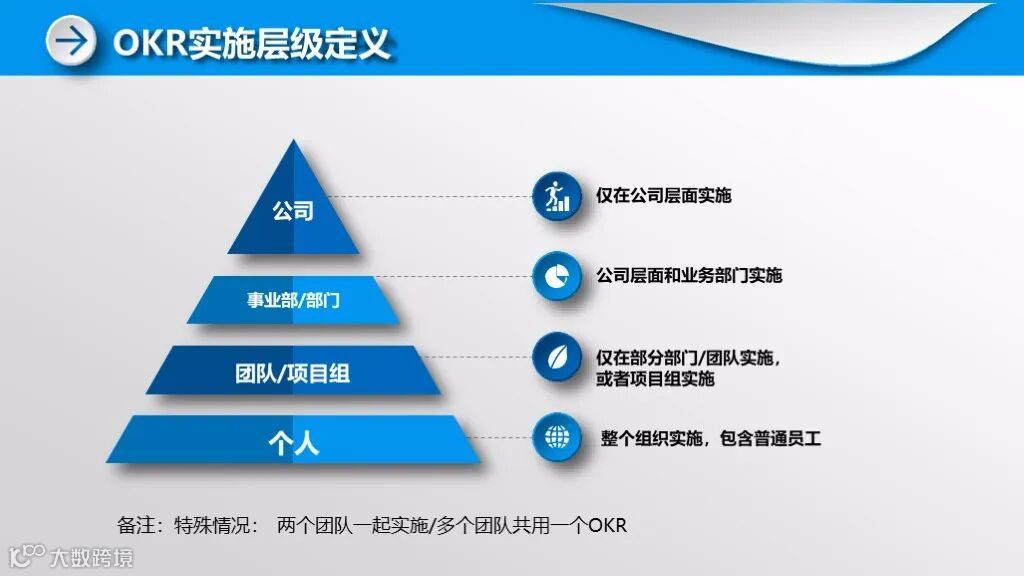 OKR实施层级定义

公司

事业部/部门

团队/项目组

个人

仅在公司层面实施

公司层面和业务部门实施

仅在部分部门/团队实施，或者项目组实施

整个组织实施，包含普通员工

备注：特殊情况： 两个团队一起实施/多个团队共用一个OKR

大数跨境